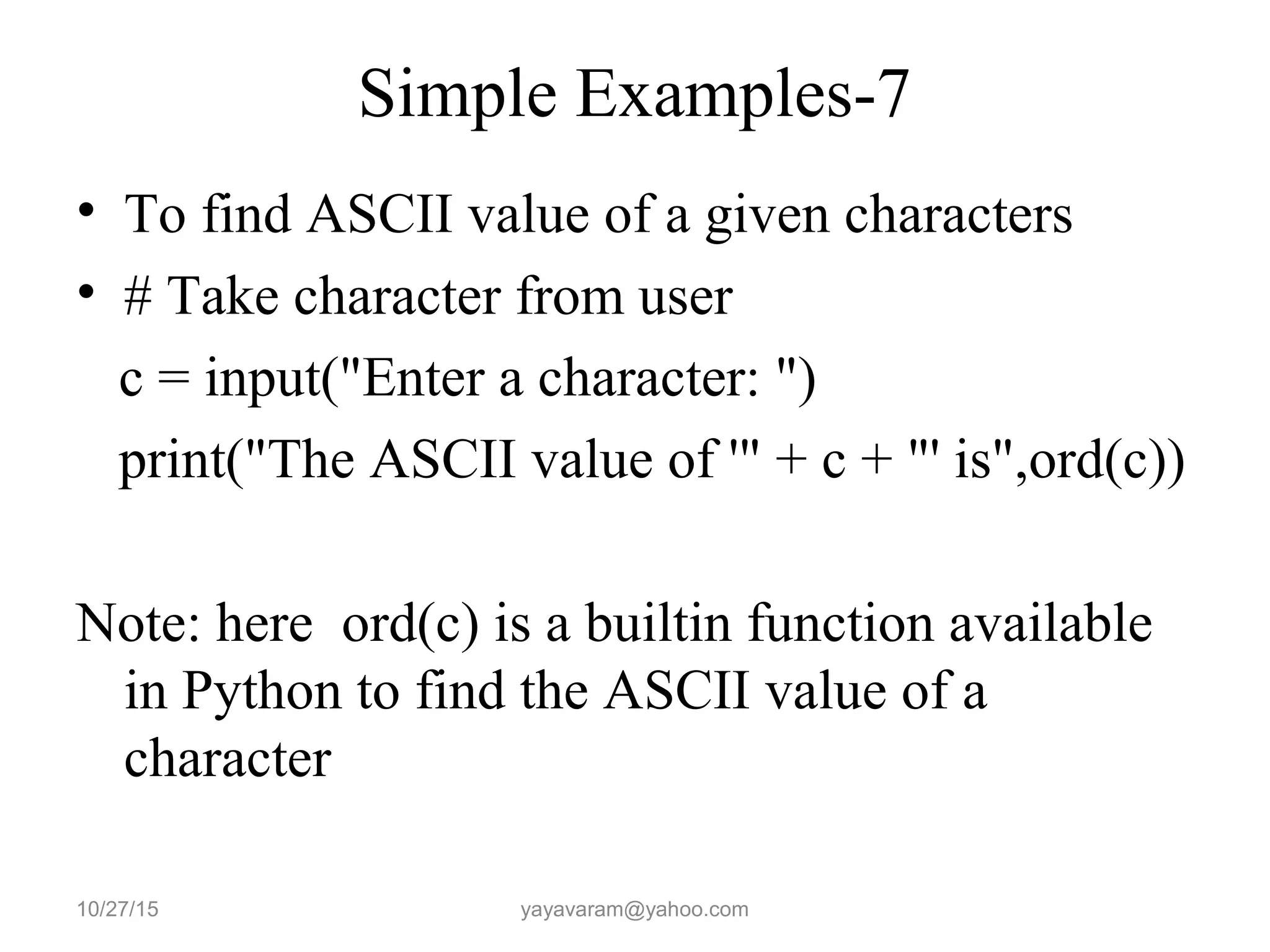 Simple Examples-7

• To find ASCII value of a given characters

• # Take character from user

c = input("Enter a character: ")

print("The ASCII value of '" + c + "' is",ord(c))

Note: here  ord(c) is a builtin function available in Python to find the ASCII value of a character

10/27/15

yayavaram@yahoo.com